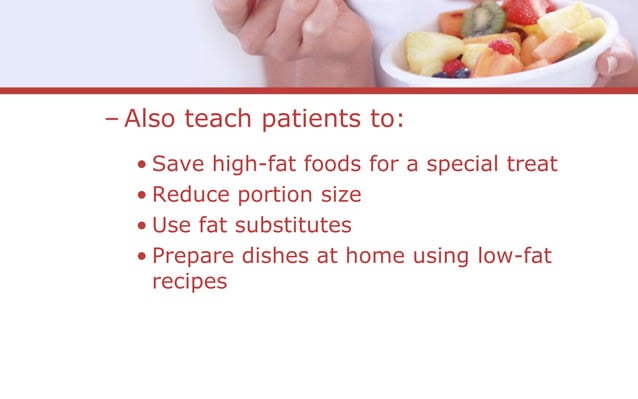 – Also teach patients to:

• Save high-fat foods for a special treat
• Reduce portion size
• Use fat substitutes
• Prepare dishes at home using low-fat recipes